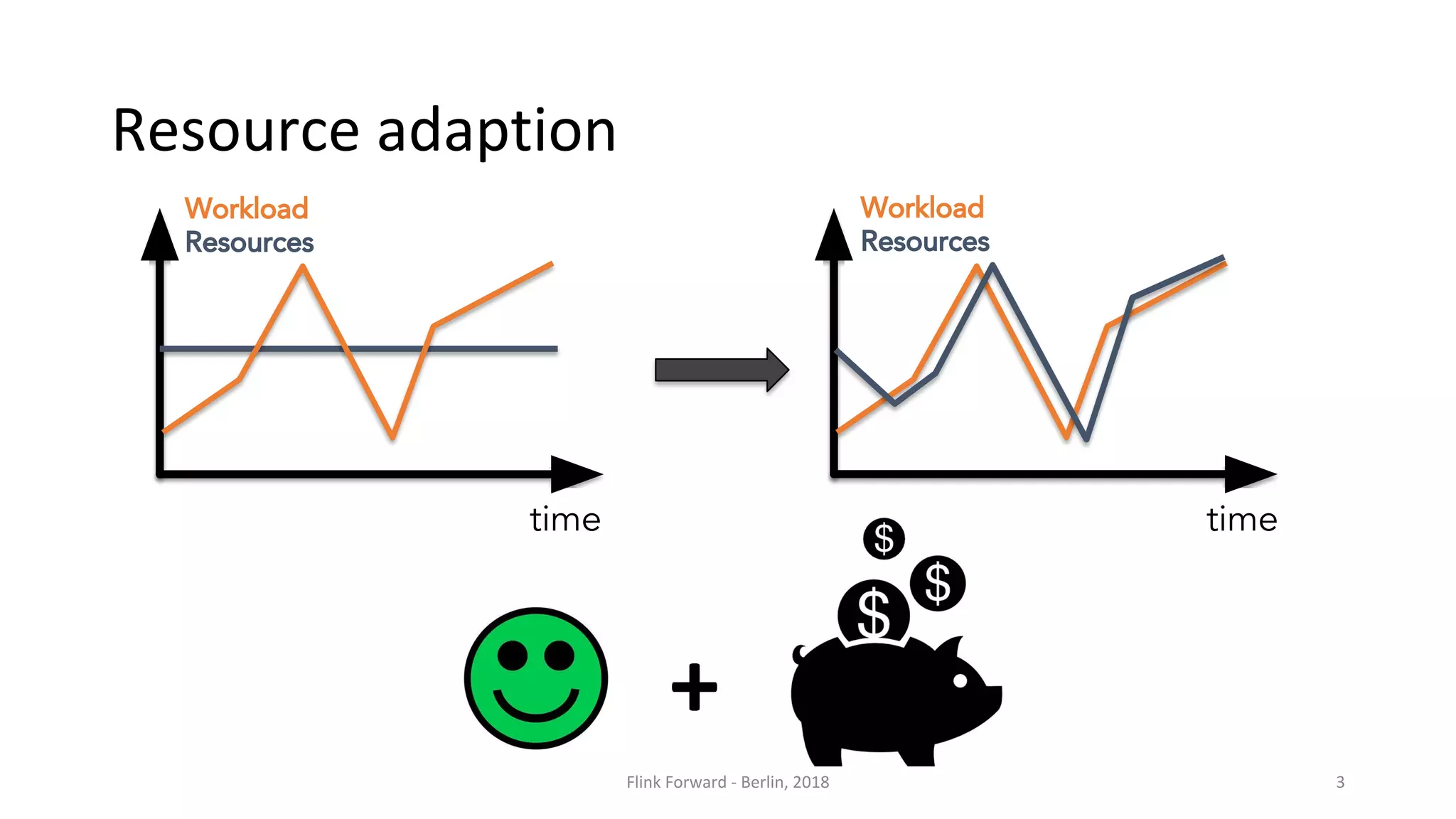 Resource adaption

Workload
Resources

time

Workload
Resources

time

$
$
$

+

Flink Forward - Berlin, 2018

3